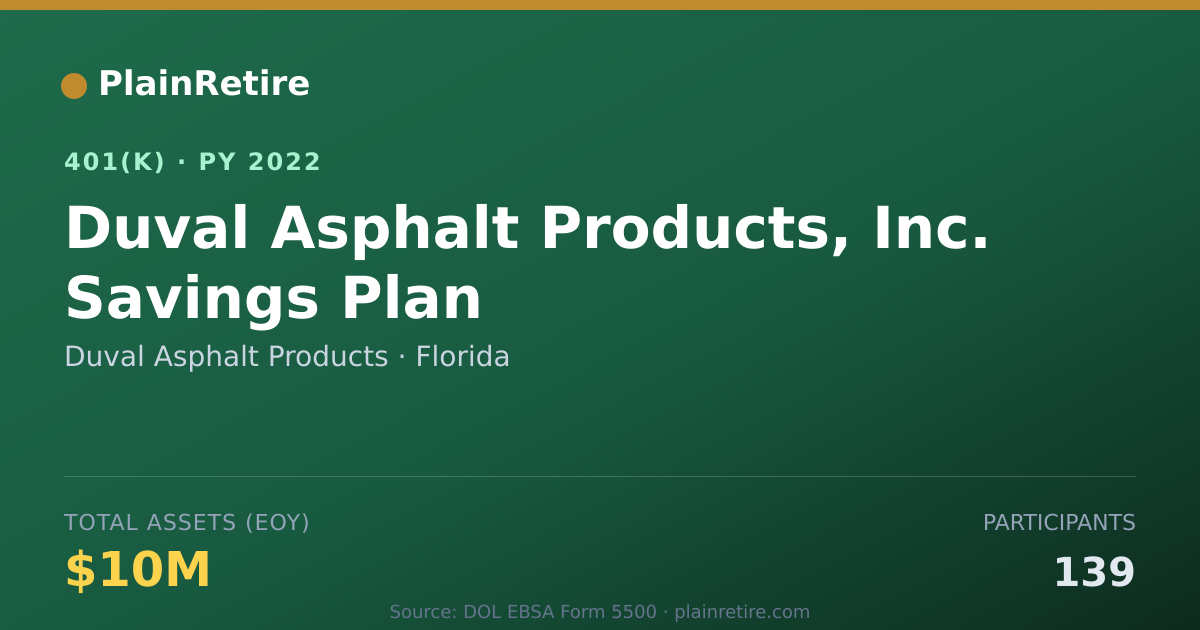 PlainRetire

401(K) · PY 2022

Duval Asphalt Products, Inc. Savings Plan

Duval Asphalt Products · Florida

TOTAL ASSETS (EOY)

$10M

PARTICIPANTS

139

Source: DOL EBSA Form 5500 · plainretire.com